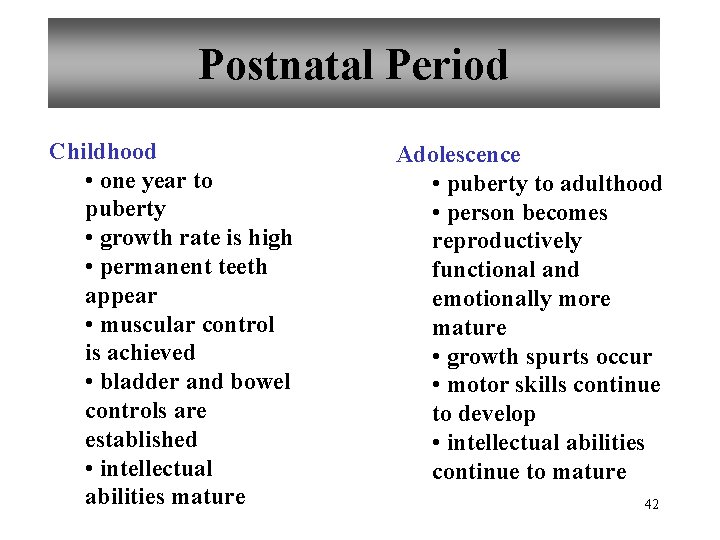 Postnatal Period

Childhood
• one year to puberty
• growth rate is high
• permanent teeth appear
• muscular control is achieved
• bladder and bowel controls are established
• intellectual abilities mature

Adolescence
• puberty to adulthood
• person becomes reproductively functional and emotionally more mature
• growth spurts occur
• motor skills continue to develop
• intellectual abilities continue to mature

42